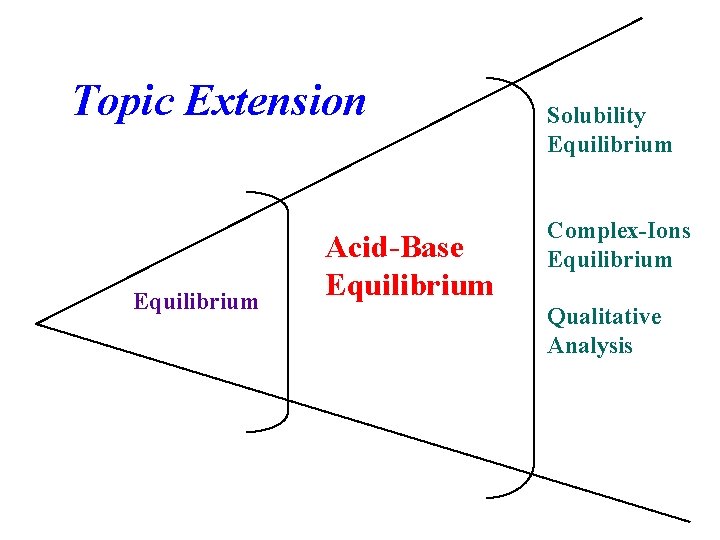 Topic Extension

Equilibrium

Acid-Base Equilibrium

Solubility Equilibrium

Complex-Ions Equilibrium

Qualitative Analysis